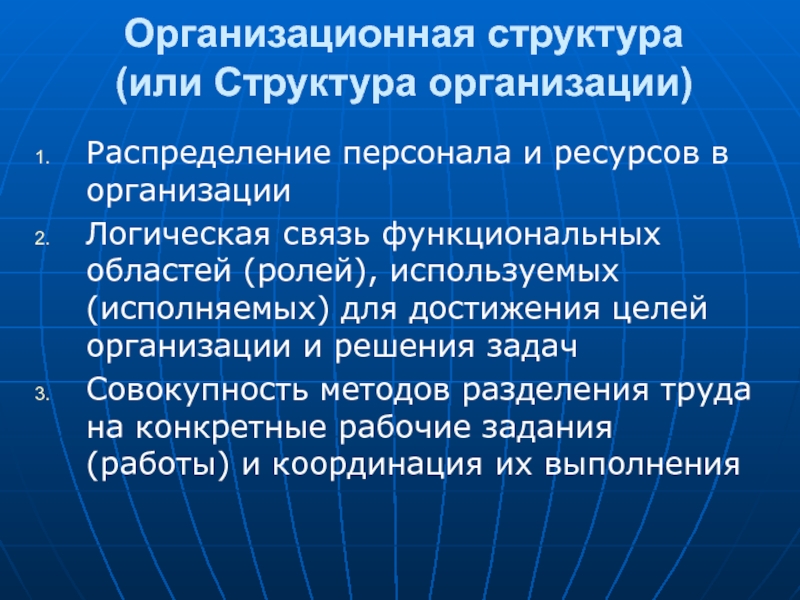 Организационная структура
(или Структура организации)

1. Распределение персонала и ресурсов в организации
2. Логическая связь функциональных областей (ролей), используемых (исполняемых) для достижения целей организации и решения задач
3. Совокупность методов разделения труда на конкретные рабочие задания (работы) и координация их выполнения